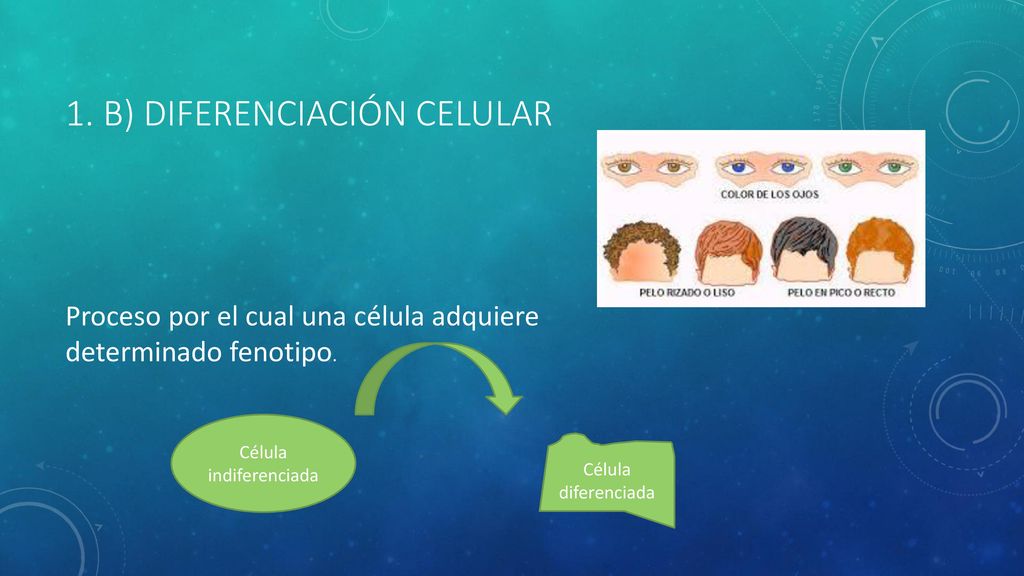 1. B) DIFERENCIACIÓN CELULAR

COLOR DE LOS OJOS

PELO RIZADO O LISO

PELO EN PICO O RECTO

Proceso por el cual una célula adquiere determinado fenotipo.

Célula indiferenciada

Célula diferenciada